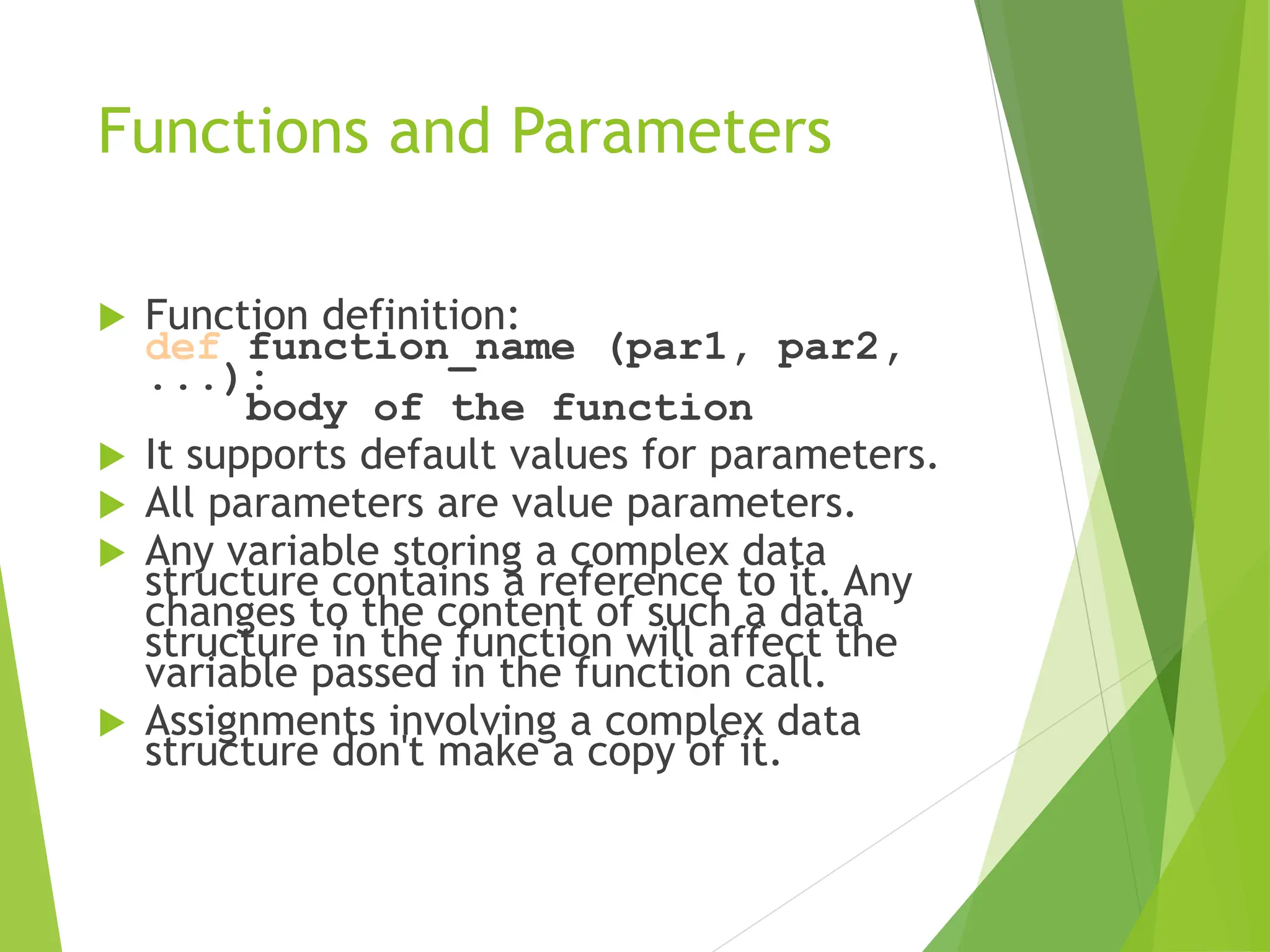 Functions and Parameters

Function definition:
def function_name (par1, par2, ...):
body of the function

It supports default values for parameters.

All parameters are value parameters.

Any variable storing a complex data structure contains a reference to it. Any changes to the content of such a data structure in the function will affect the variable passed in the function call.

Assignments involving a complex data structure don't make a copy of it.